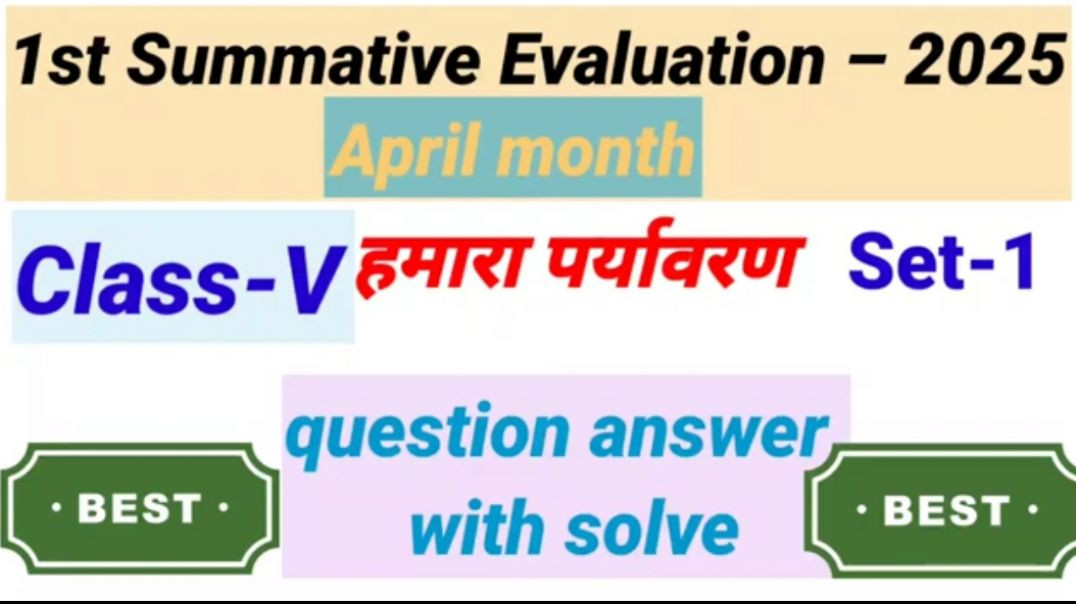 1st Summative Evaluation – 2025

April month

Class-V हमारा पर्यावरण Set-1

· BEST ·

question answer with solve

· BEST ·